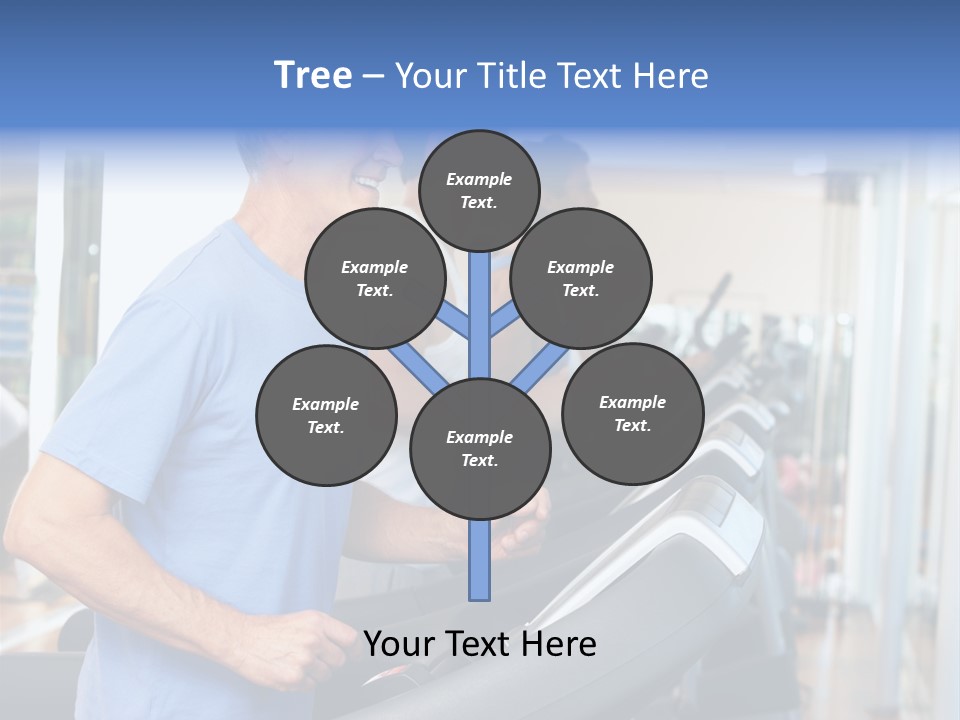 Tree – Your Title Text Here

Example Text.

Example Text.

Example Text.

Example Text.

Example Text.

Example Text.

Your Text Here